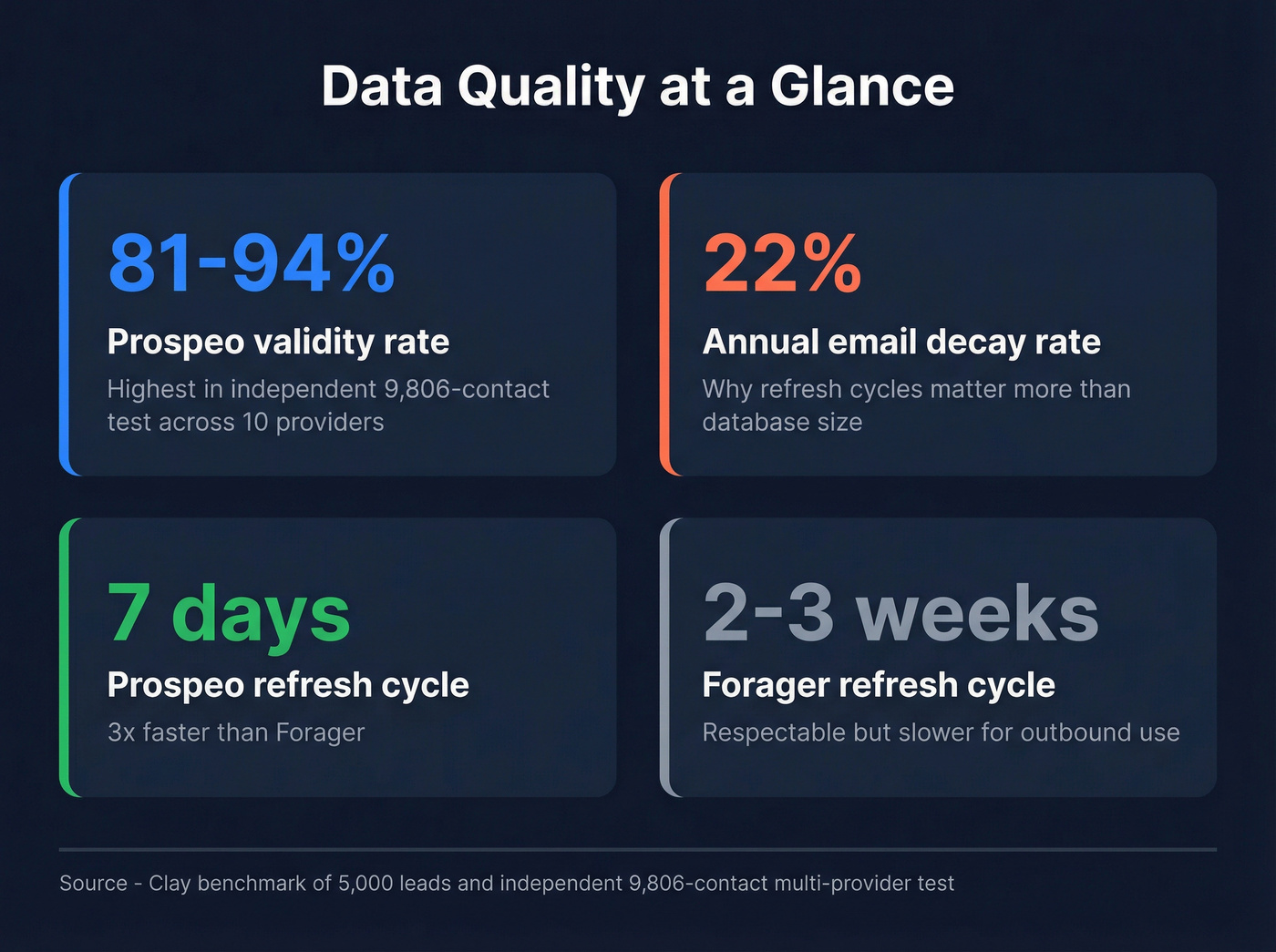 Data Quality at a Glance

81-94%

Prospeo validity rate

Highest in independent 9,806-contact test across 10 providers

22%

Annual email decay rate

Why refresh cycles matter more than database size

7 days

Prospeo refresh cycle

3x faster than Forager

2-3 weeks

Forager refresh cycle

Respectable but slower for outbound use

Source - Clay benchmark of 5,000 leads and independent 9,806-contact multi-provider test